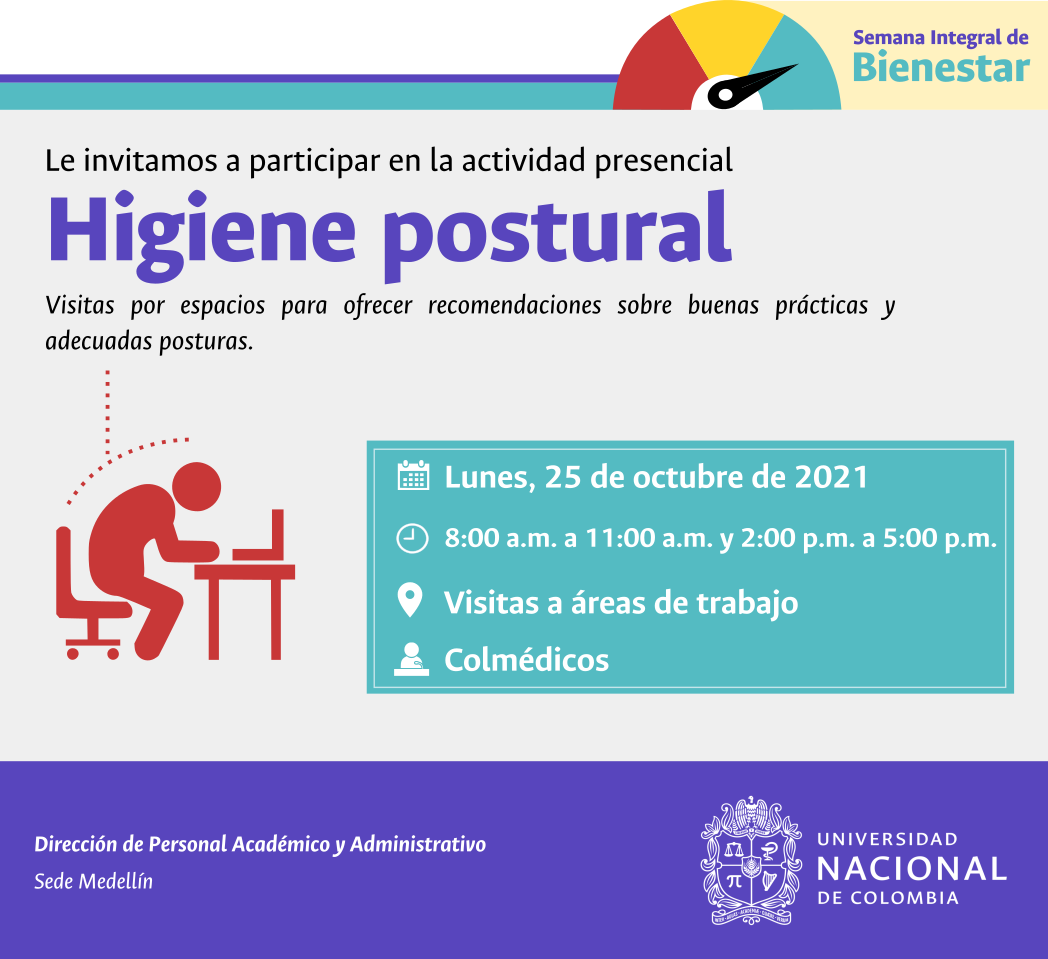 Semana Integral de
Bienestar

Le invitamos a participar en la actividad presencial

Higiene postural

Visitas por espacios para ofrecer recomendaciones sobre buenas prácticas y adecuadas posturas.

Lunes, 25 de octubre de 2021

8:00 a.m. a 11:00 a.m. y 2:00 p.m. a 5:00 p.m.

Visitas a áreas de trabajo

Colmédicos

Dirección de Personal Académico y Administrativo
Sede Medellín

UNIVERSIDAD
NACIONAL
DE COLOMBIA